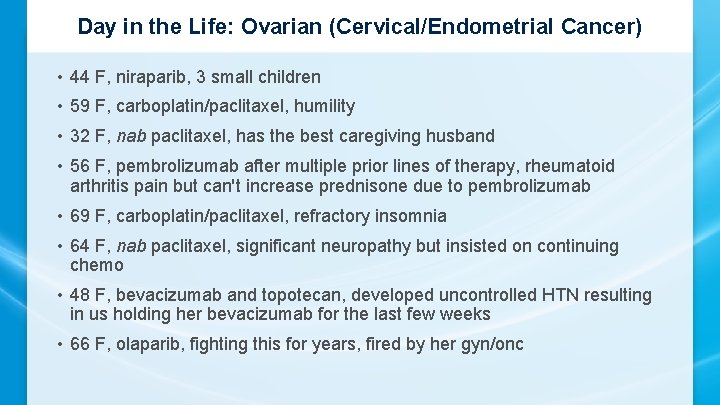 Day in the Life: Ovarian (Cervical/Endometrial Cancer)

• 44 F, niraparib, 3 small children
• 59 F, carboplatin/paclitaxel, humility
• 32 F, nab paclitaxel, has the best caregiving husband
• 56 F, pembrolizumab after multiple prior lines of therapy, rheumatoid arthritis pain but can't increase prednisone due to pembrolizumab
• 69 F, carboplatin/paclitaxel, refractory insomnia
• 64 F, nab paclitaxel, significant neuropathy but insisted on continuing chemo
• 48 F, bevacizumab and topotecan, developed uncontrolled HTN resulting in us holding her bevacizumab for the last few weeks
• 66 F, olaparib, fighting this for years, fired by her gyn/onc